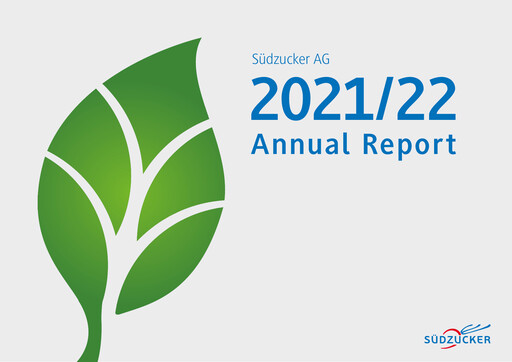 Südzucker AG
2021/22
Annual Report

SÜDZUCKER